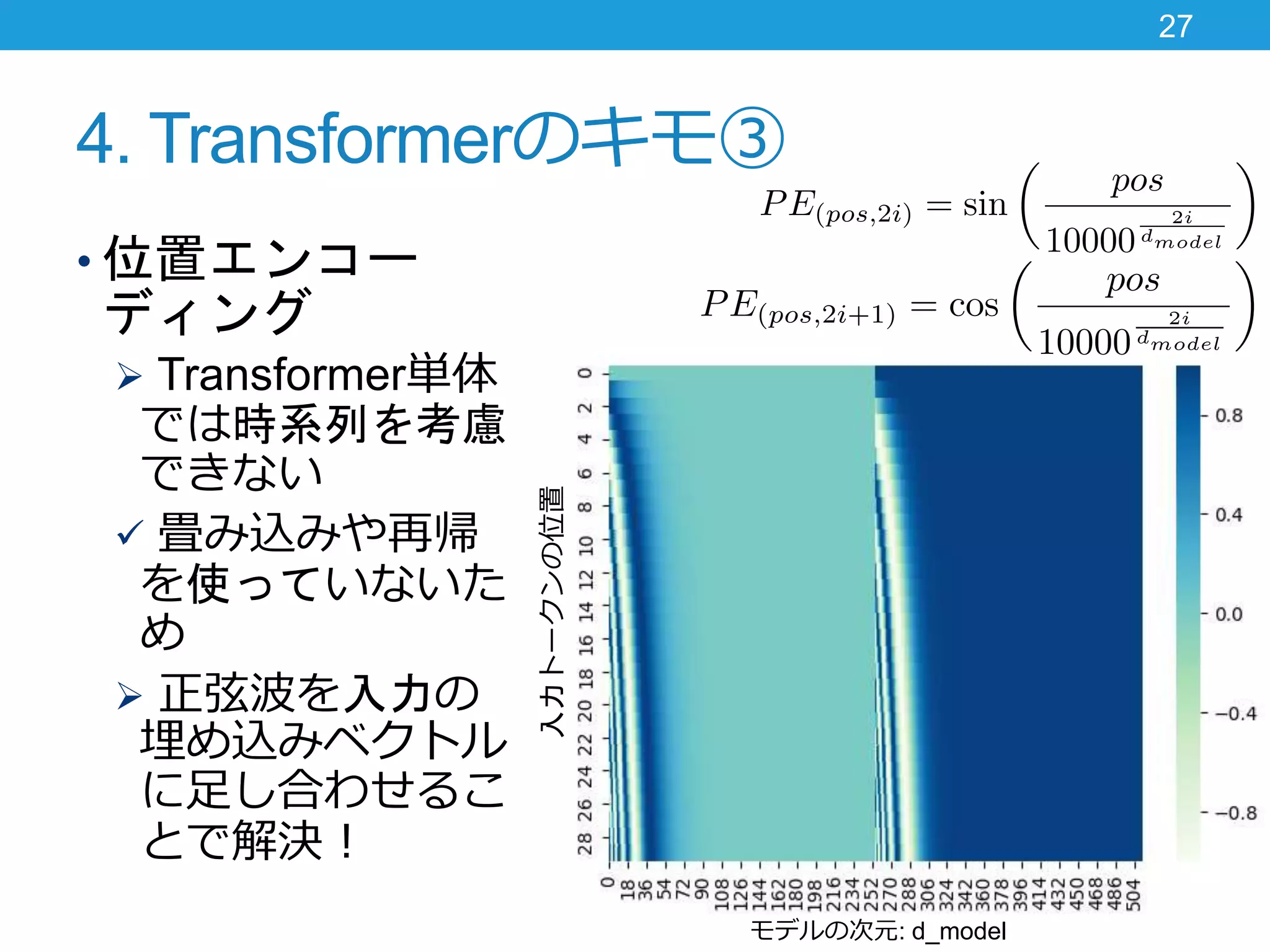 27

4. Transformerのキモ③

$PE_{(pos,2i)} = \sin\left(\frac{pos}{10000^{\frac{2i}{d_{model}}}}\right)$

$PE_{(pos,2i+1)} = \cos\left(\frac{pos}{10000^{\frac{2i}{d_{model}}}}\right)$

• 位置エンコーディング

➢ Transformer単体では時系列を考慮できない

✓ 畳み込みや再帰を使っていないため

➢ 正弦波を入力の埋め込みベクトルに足し合わせることで解決！

入力トークンの位置

0 2 4 6 8 10 12 14 16 18 20 22 24 26 28

0 18 36 54 72 90 108 126 144 162 180 198 216 234 252 270 288 306 324 342 360 378 396 414 432 450 468 486 504

モデルの次元: d_model

0.8 0.4 0.0 −0.4 −0.8